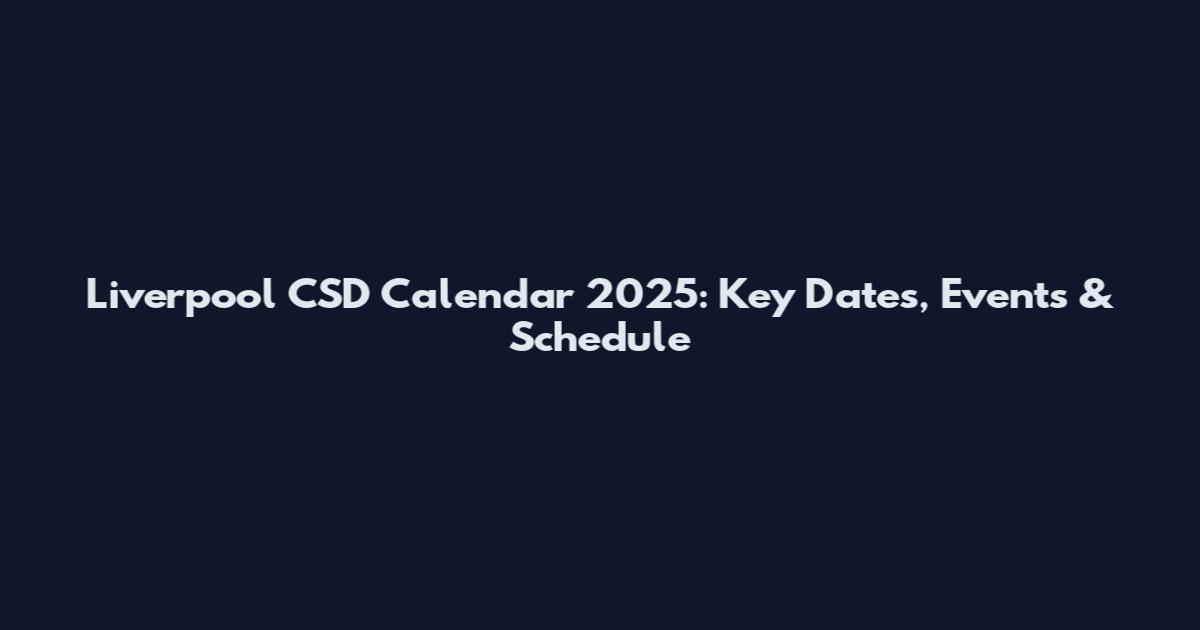 Liverpool CSD Calendar 2025: Key Dates, Events & Schedule